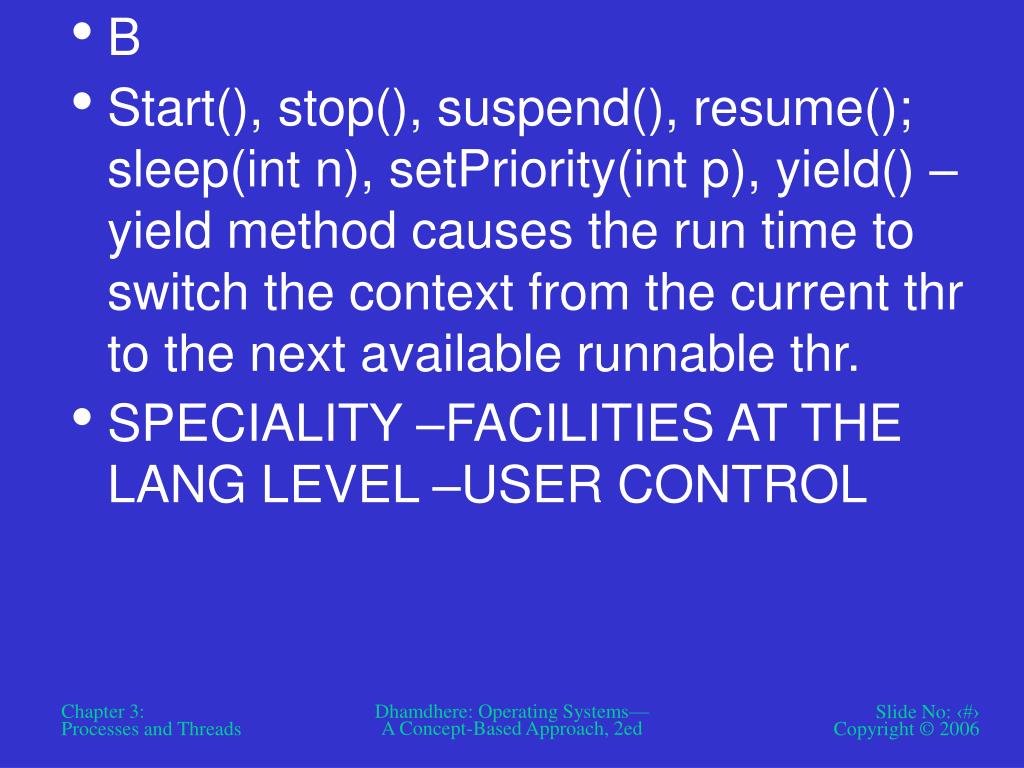 • B
• Start(), stop(), suspend(), resume(); sleep(int n), setPriority(int p), yield() – yield method causes the run time to switch the context from the current thr to the next available runnable thr.
• SPECIALITY –FACILITIES AT THE LANG LEVEL –USER CONTROL

Chapter 3:
Processes and Threads

Dhamdhere: Operating Systems—
A Concept-Based Approach, 2ed

Slide No: ‹#›
Copyright © 2006